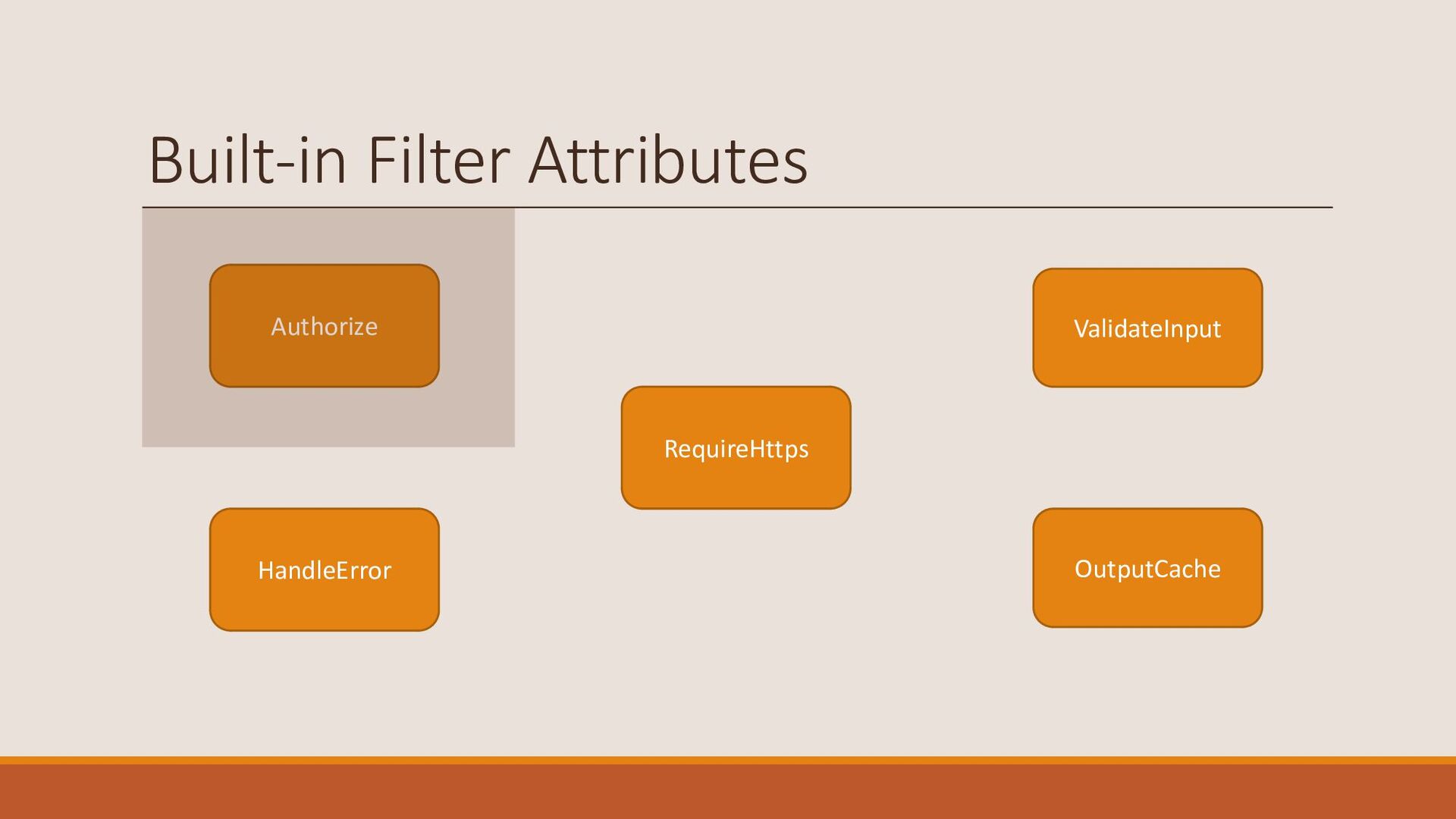 Built-in Filter Attributes

Authorize

ValidateInput

RequireHttps

HandleError

OutputCache